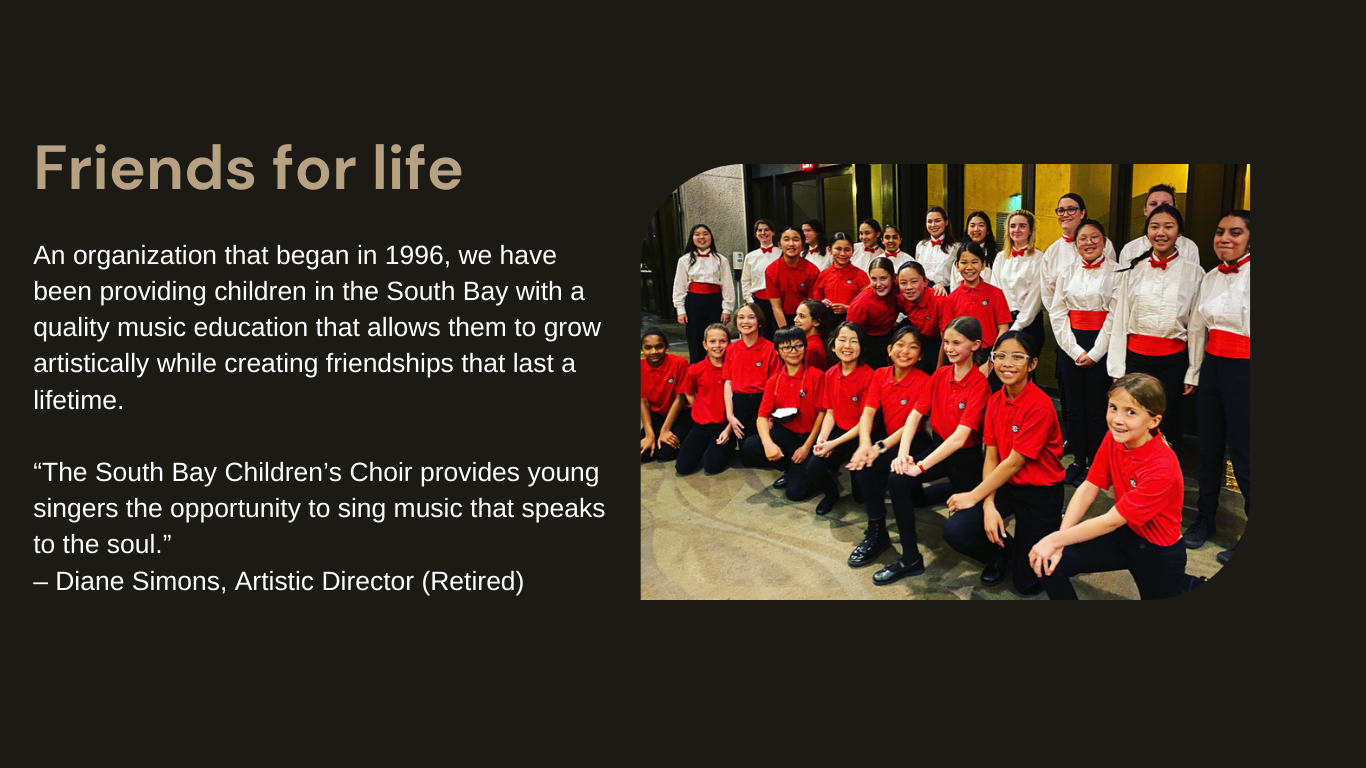 Friends for life

An organization that began in 1996, we have been providing children in the South Bay with a quality music education that allows them to grow artistically while creating friendships that last a lifetime.

“The South Bay Children’s Choir provides young singers the opportunity to sing music that speaks to the soul.”
– Diane Simons, Artistic Director (Retired)